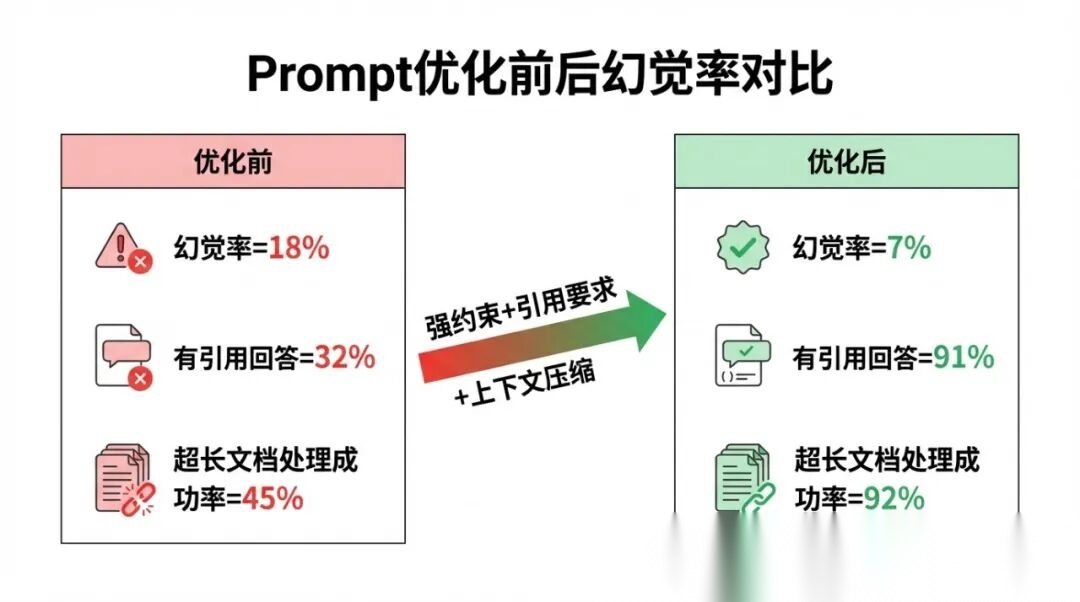 Prompt优化前后幻觉率对比

优化前

幻觉率=18%

有引用回答=32%

超长文档处理成功率=45%

强约束+引用要求

+上下文压缩

优化后

幻觉率=7%

有引用回答=91%

超长文档处理成功率=92%